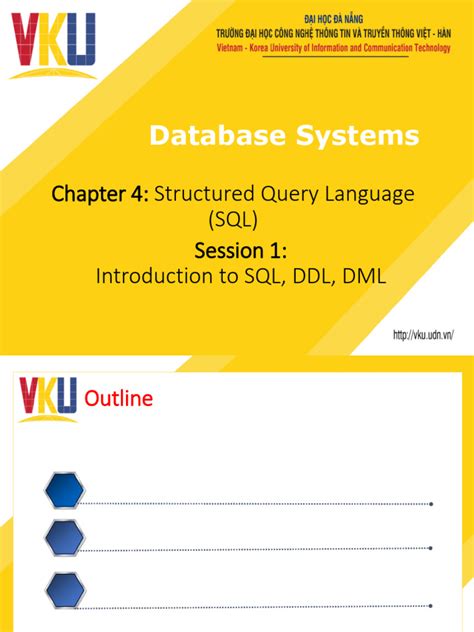 VKU

ĐẠI HỌC ĐÀ NẴNG
TRƯỜNG ĐẠI HỌC CÔNG NGHỆ THÔNG TIN VÀ TRUYỀN THÔNG VIỆT - HÀN
Vietnam - Korea University of Information and Communication Technology

Database Systems

Chapter 4: Structured Query Language (SQL)

Session 1:
Introduction to SQL, DDL, DML

http://vku.udn.vn/

VKU Outline